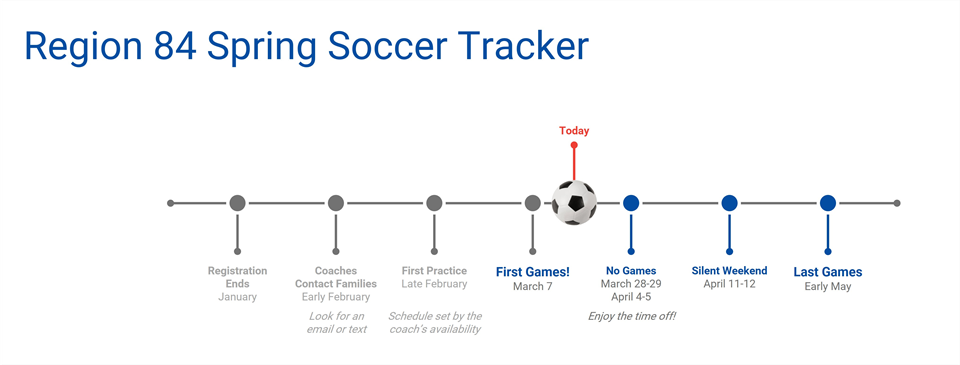 Region 84 Spring Soccer Tracker

Today

Registration Ends
January

Coaches Contact Families
Early February
Look for an email or text

First Practice
Late February
Schedule set by the coach's availability

First Games!
March 7

No Games
March 28-29
April 4-5
Enjoy the time off!

Silent Weekend
April 11-12

Last Games
Early May